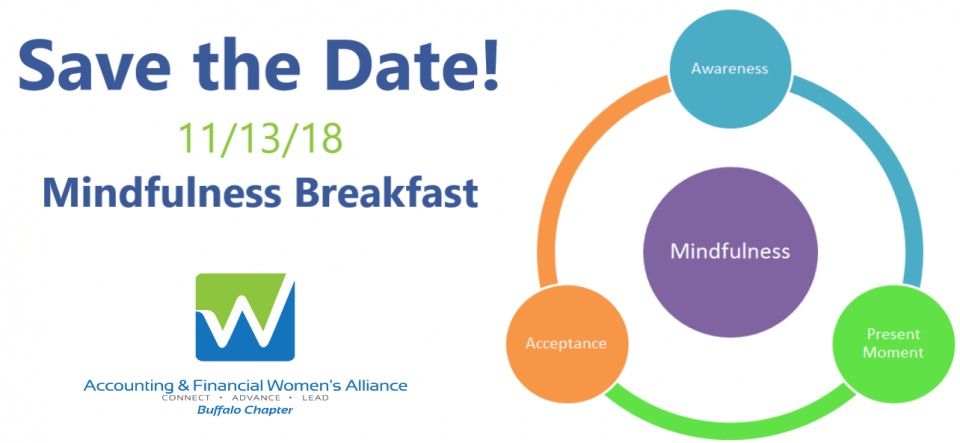 Save the Date!
11/13/18
Mindfulness Breakfast

Accounting & Financial Women's Alliance
CONNECT • ADVANCE • LEAD
Buffalo Chapter

Awareness

Mindfulness

Acceptance

Present Moment